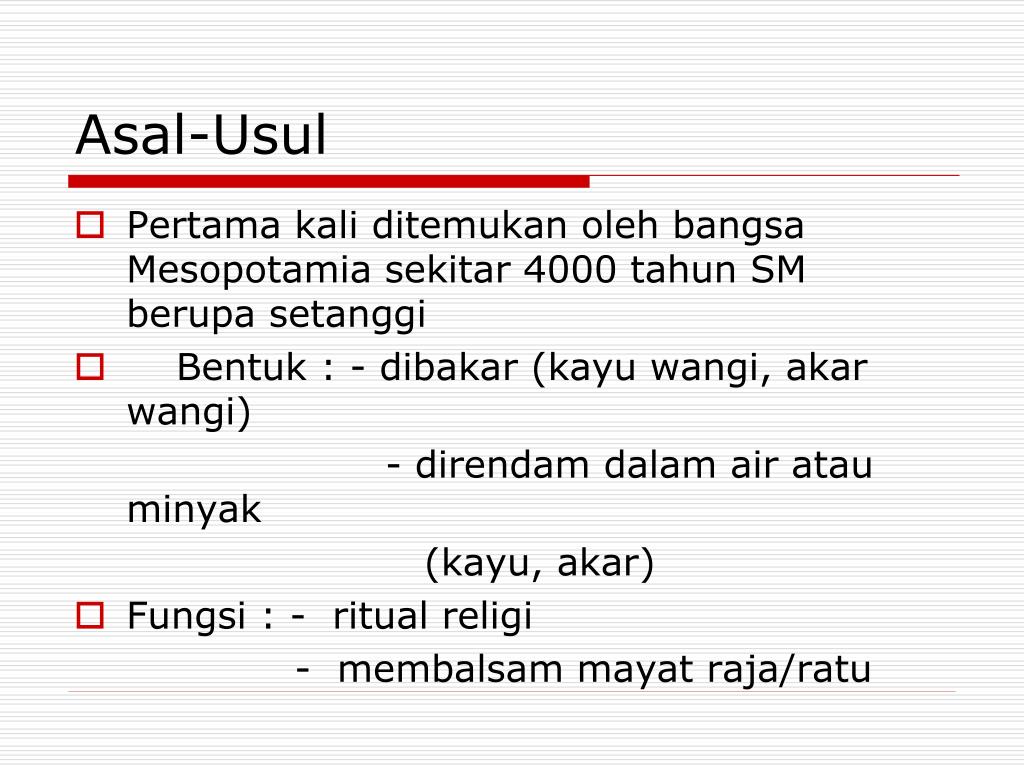 Asal-Usul

Pertama kali ditemukan oleh bangsa Mesopotamia sekitar 4000 tahun SM berupa setanggi

Bentuk : - dibakar (kayu wangi, akar wangi)
- direndam dalam air atau minyak
(kayu, akar)

Fungsi : - ritual religi
- membalsam mayat raja/ratu